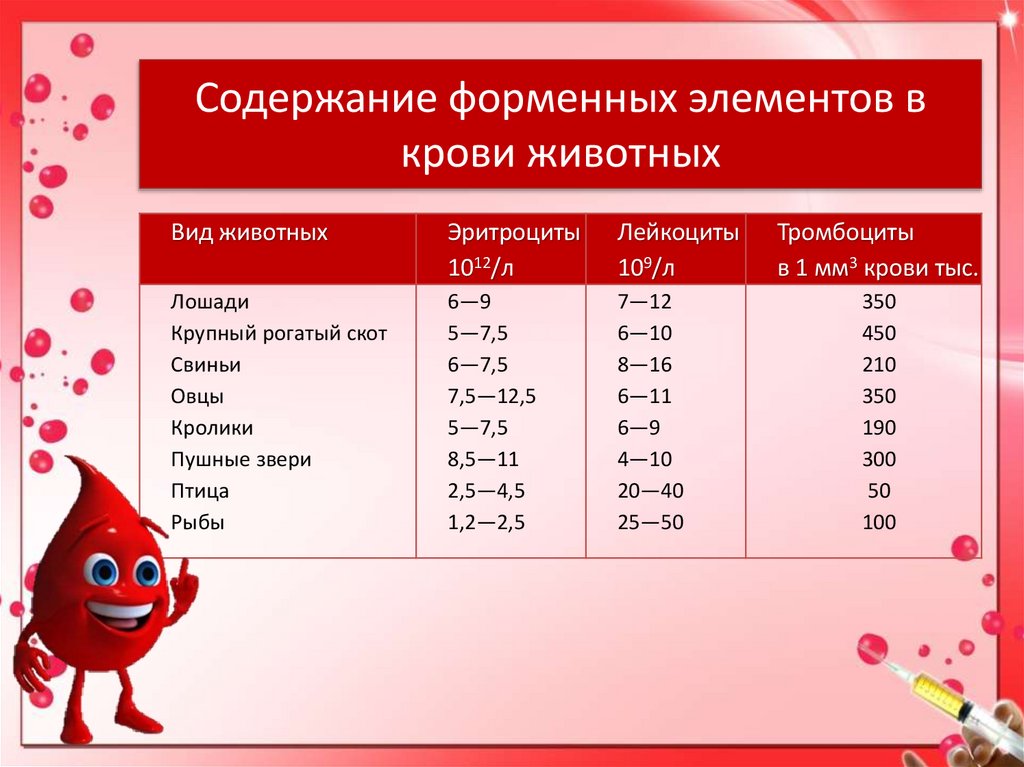 Содержание форменных элементов в крови животных

| Вид животных | Эритроциты $10^{12}$/л | Лейкоциты $10^{9}$/л | Тромбоциты в 1 мм$^3$ крови тыс. |
|---|---|---|---|
| Лошади | 6—9 | 7—12 | 350 |
| Крупный рогатый скот | 5—7,5 | 6—10 | 450 |
| Свиньи | 6—7,5 | 8—16 | 210 |
| Овцы | 7,5—12,5 | 6—11 | 350 |
| Кролики | 5—7,5 | 6—9 | 190 |
| Пушные звери | 8,5—11 | 4—10 | 300 |
| Птица | 2,5—4,5 | 20—40 | 50 |
| Рыбы | 1,2—2,5 | 25—50 | 100 |